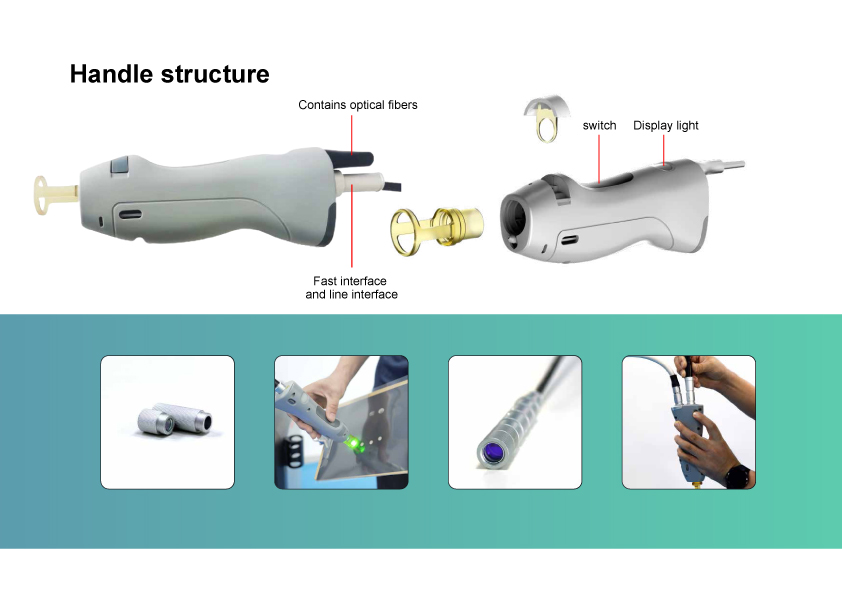 Handle structure

Contains optical fibers

switch

Display light

Fast interface and line interface